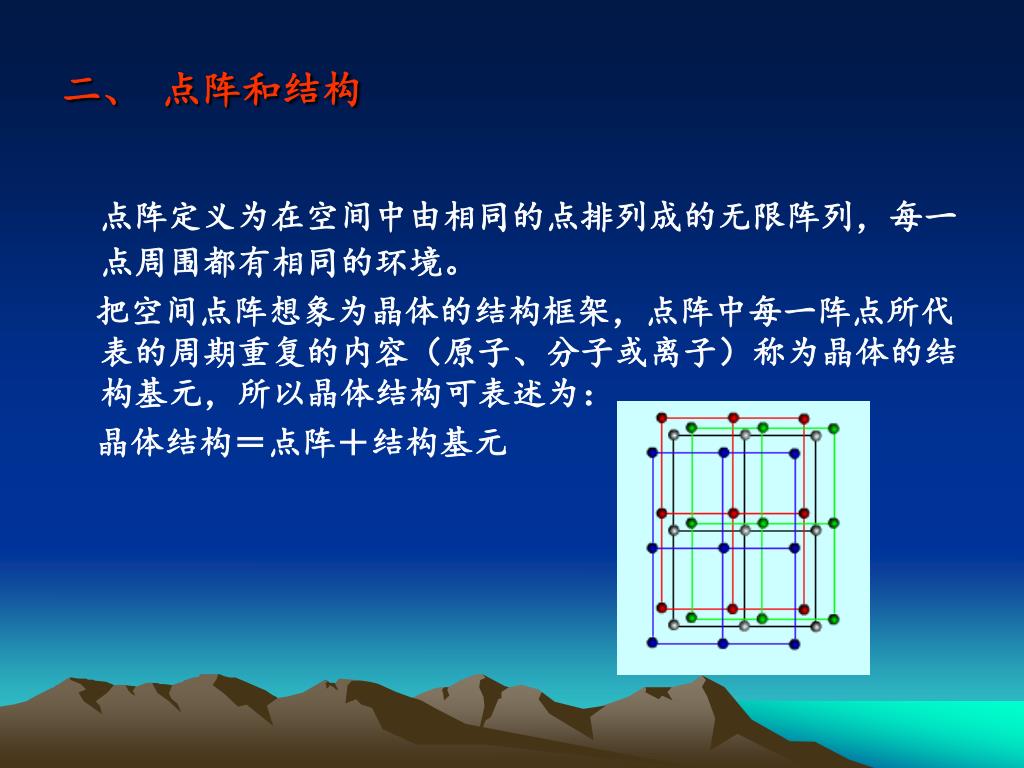 二、 点阵和结构

点阵定义为在空间中由相同的点排列成的无限阵列，每一点周围都有相同的环境。

把空间点阵想象为晶体的结构框架，点阵中每一阵点所代表的周期重复的内容（原子、分子或离子）称为晶体的结构基元，所以晶体结构可表述为：

晶体结构＝点阵＋结构基元